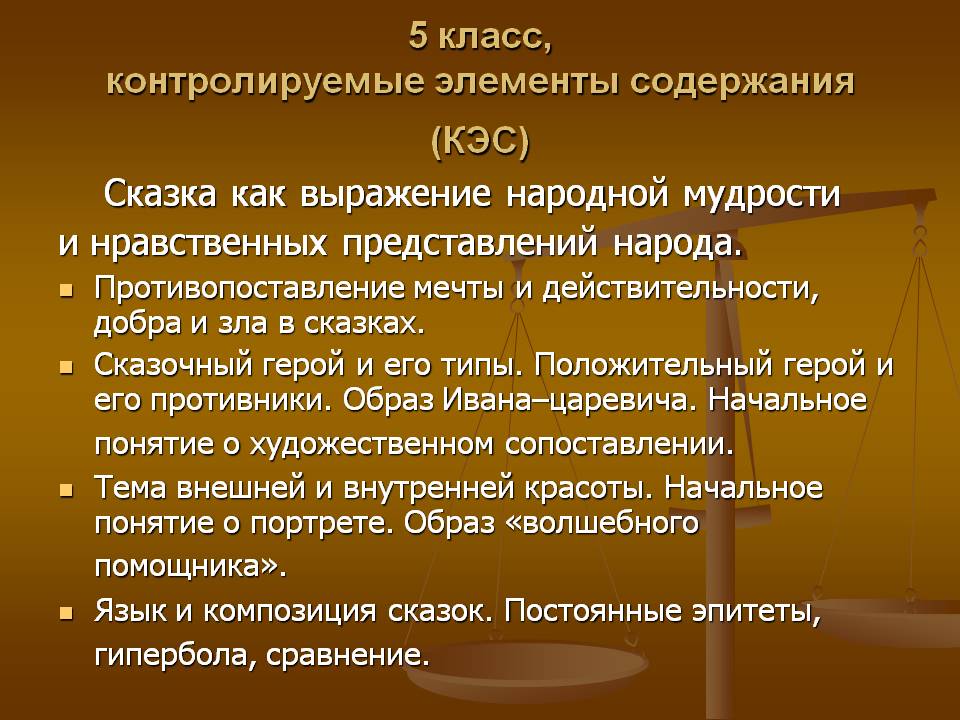 5 класс,
контролируемые элементы содержания
(КЭС)

Сказка как выражение народной мудрости и нравственных представлений народа.

- Противопоставление мечты и действительности, добра и зла в сказках.
- Сказочный герой и его типы. Положительный герой и его противники. Образ Ивана–царевича. Начальное понятие о художественном сопоставлении.
- Тема внешней и внутренней красоты. Начальное понятие о портрете. Образ «волшебного помощника».
- Язык и композиция сказок. Постоянные эпитеты, гипербола, сравнение.